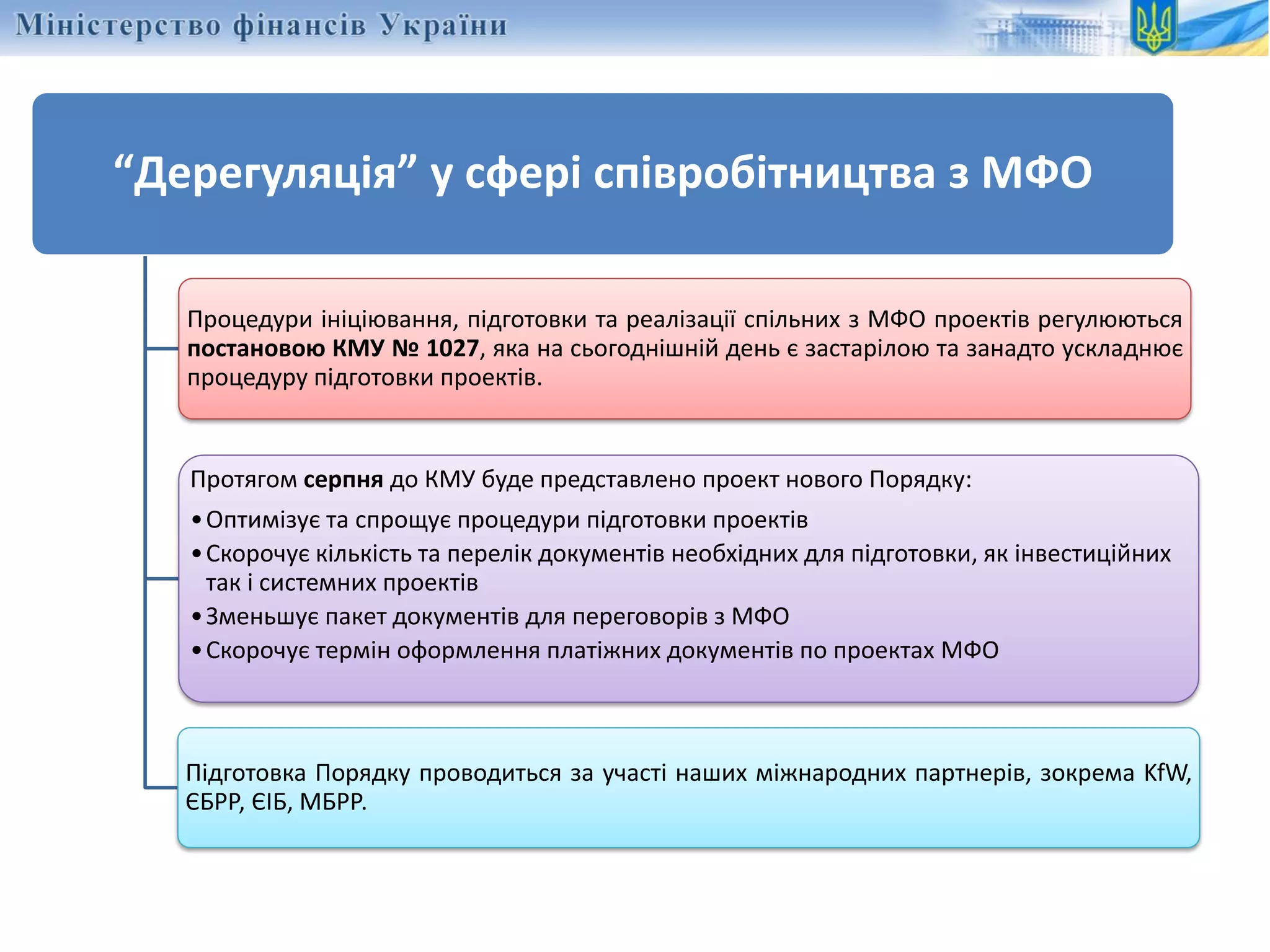 Міністерство фінансів України

“Дерегуляція” у сфері співробітництва з МФО

Процедури ініціювання, підготовки та реалізації спільних з МФО проектів регулюються постановою КМУ № 1027, яка на сьогоднішній день є застарілою та занадто ускладнює процедуру підготовки проектів.

Протягом серпня до КМУ буде представлено проект нового Порядку:
• Оптимізує та спрощує процедури підготовки проектів
• Скорочує кількість та перелік документів необхідних для підготовки, як інвестиційних так і системних проектів
• Зменьшує пакет документів для переговорів з МФО
• Скорочує термін оформлення платіжних документів по проектах МФО

Підготовка Порядку проводиться за участі наших міжнародних партнерів, зокрема KfW, ЄБРР, ЄІБ, МБРР.